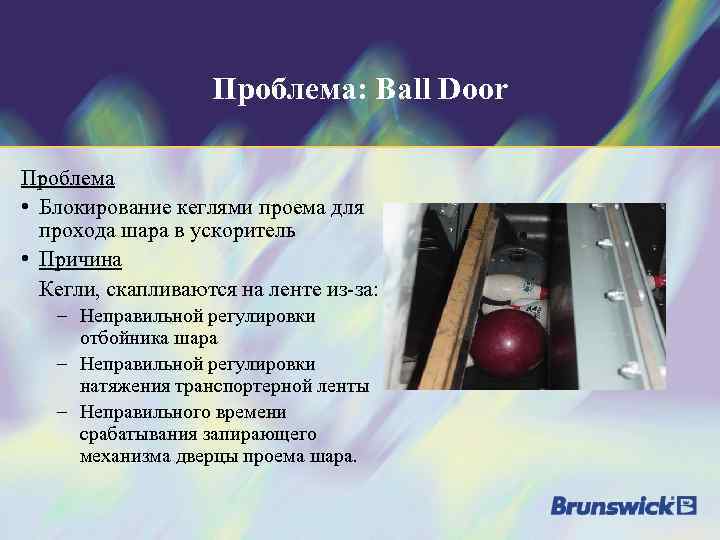 Проблема: Ball Door

Проблема

• Блокирование кеглями проема для прохода шара в ускоритель

• Причина

Кегли, скапливаются на ленте из-за:

– Неправильной регулировки отбойника шара

– Неправильной регулировки натяжения транспортерной ленты

– Неправильного времени срабатывания запирающего механизма дверцы проема шара.

Brunswick